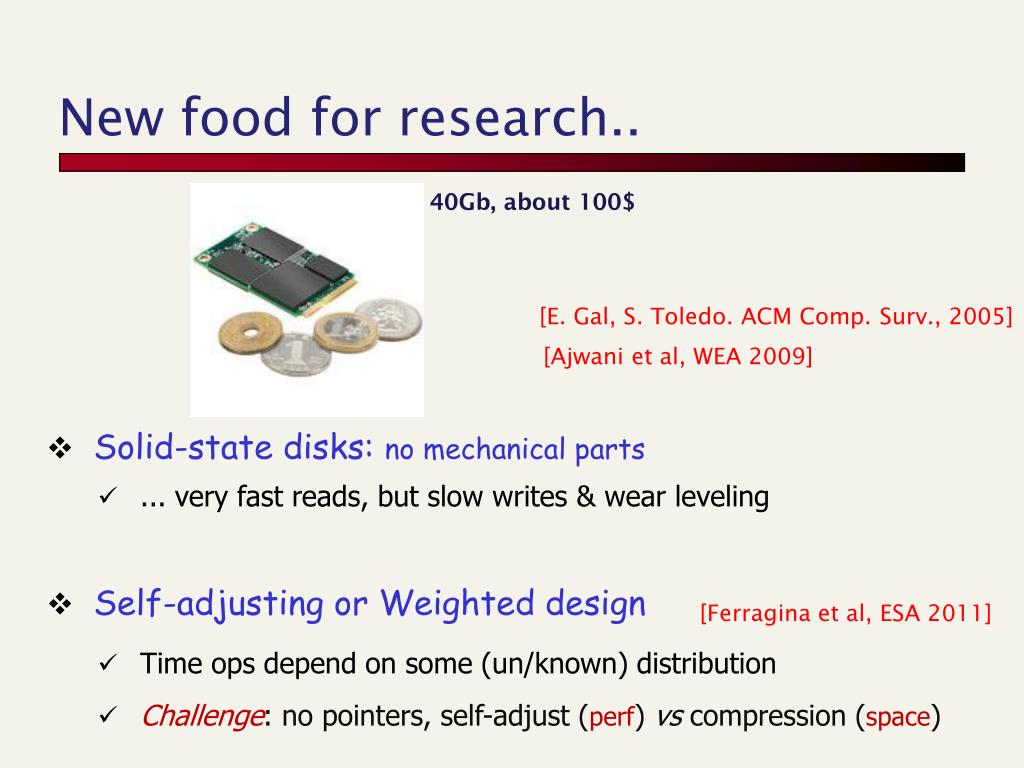 New food for research..

40Gb, about 100$

[E. Gal, S. Toledo. ACM Comp. Surv., 2005]

[Ajwani et al, WEA 2009]

❖ Solid-state disks: no mechanical parts

✓ ... very fast reads, but slow writes & wear leveling

❖ Self-adjusting or Weighted design [Ferragina et al, ESA 2011]

✓ Time ops depend on some (un/known) distribution

✓ Challenge: no pointers, self-adjust (perf) vs compression (space)